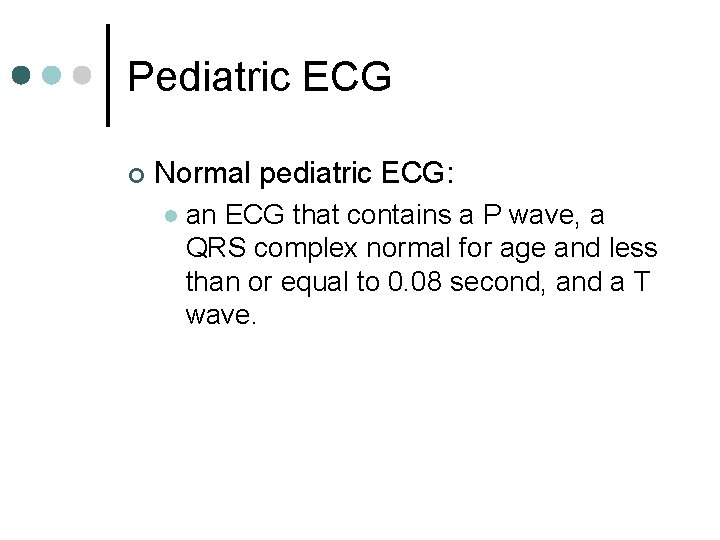 Pediatric ECG

Normal pediatric ECG:

an ECG that contains a P wave, a QRS complex normal for age and less than or equal to 0.08 second, and a T wave.